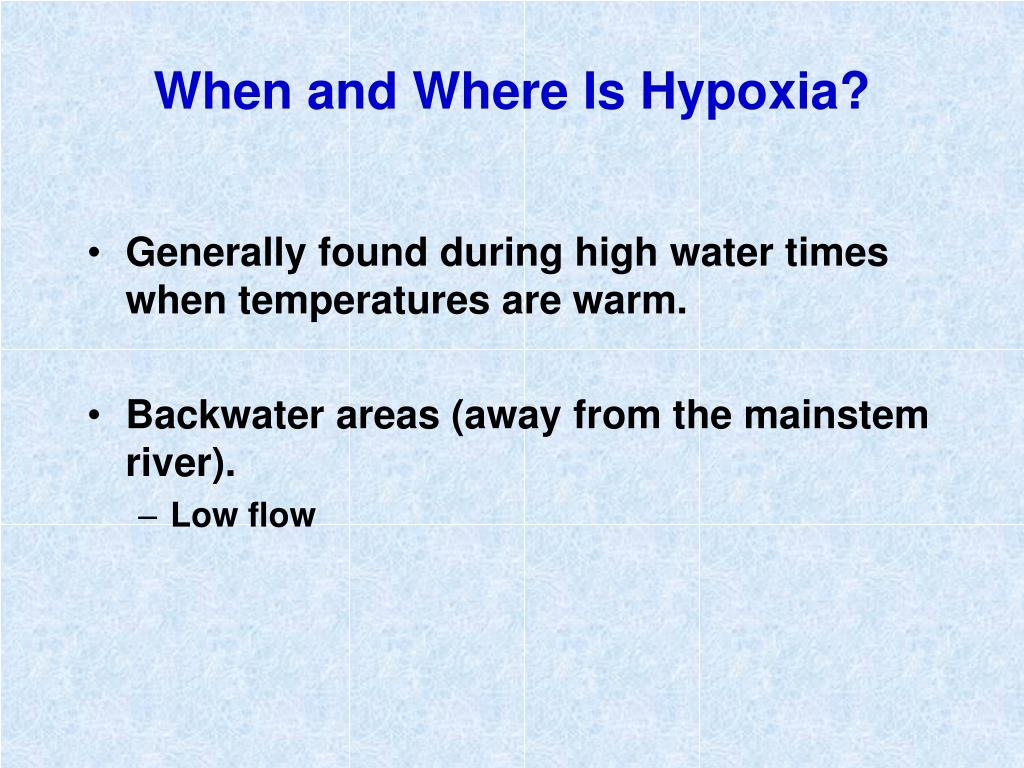 When and Where Is Hypoxia?

• Generally found during high water times when temperatures are warm.

• Backwater areas (away from the mainstem river).
– Low flow